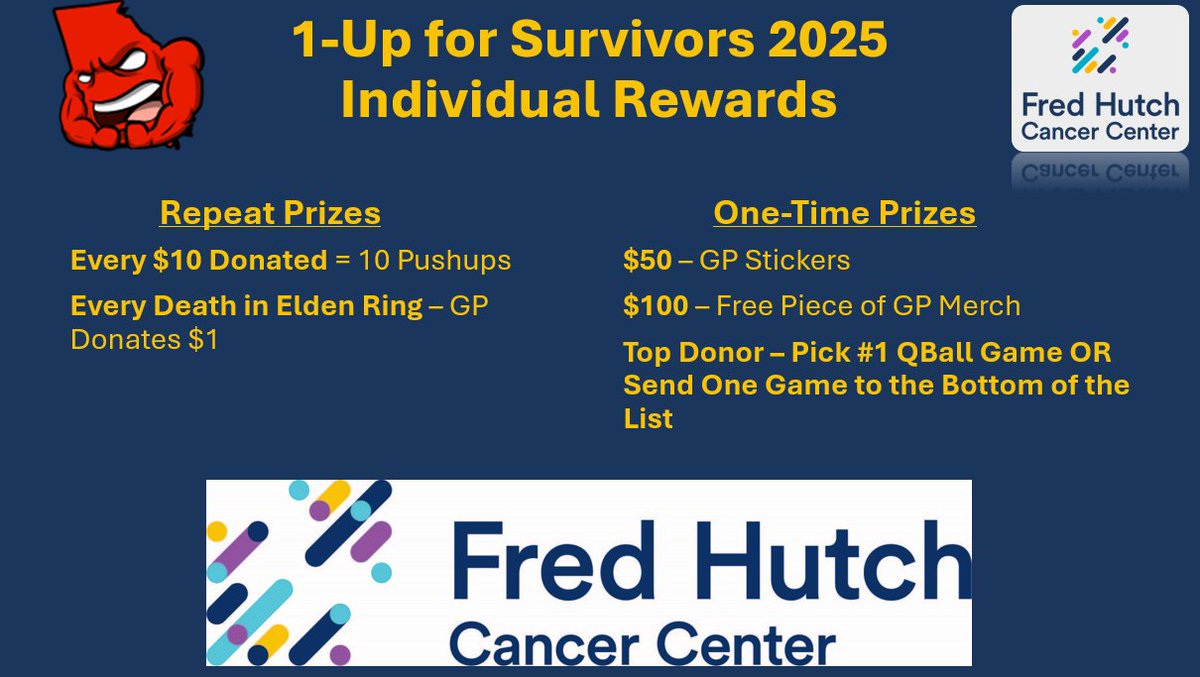 1-Up for Survivors 2025
Individual Rewards

Fred Hutch
Cancer Center

Repeat Prizes

Every $10 Donated = 10 Pushups

Every Death in Elden Ring – GP Donates $1

One-Time Prizes

$50 – GP Stickers

$100 – Free Piece of GP Merch

Top Donor – Pick #1 QBall Game OR Send One Game to the Bottom of the List

Fred Hutch
Cancer Center